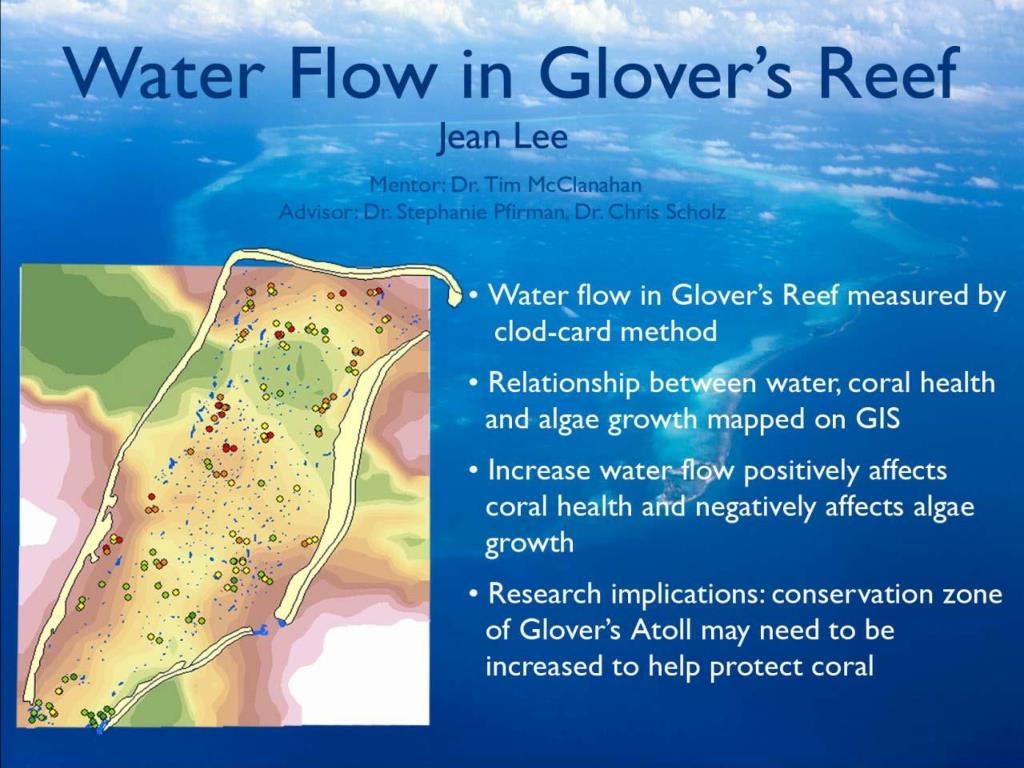 Water Flow in Glover's Reef

Jean Lee

Mentor: Dr. Tim McClanahan
Advisor: Dr. Stephanie Pfirman, Dr. Chris Scholz

• Water flow in Glover's Reef measured by clod-card method

• Relationship between water, coral health and algae growth mapped on GIS

• Increase water flow positively affects coral health and negatively affects algae growth

• Research implications: conservation zone of Glover's Atoll may need to be increased to help protect coral